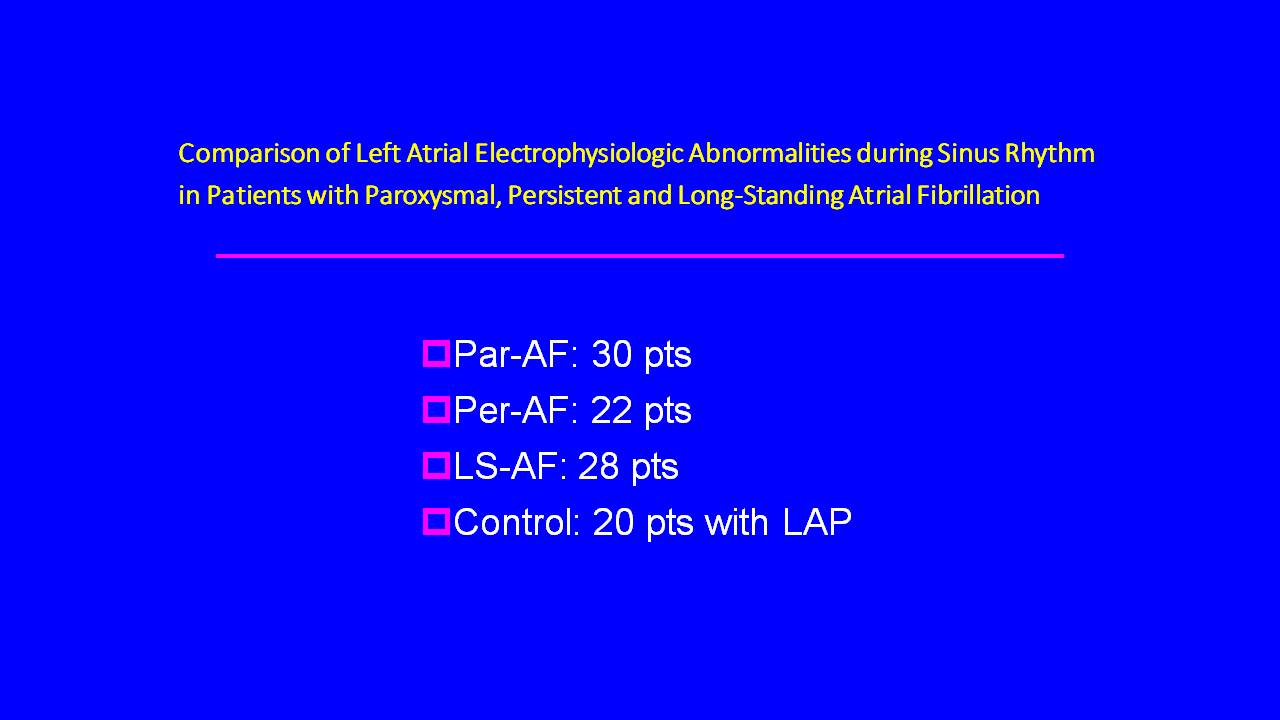 Comparison of Left Atrial Electrophysiologic Abnormalities during Sinus Rhythm in Patients with Paroxysmal, Persistent and Long-Standing Atrial Fibrillation

Par-AF: 30 pts
Per-AF: 22 pts
LS-AF: 28 pts
Control: 20 pts with LAP